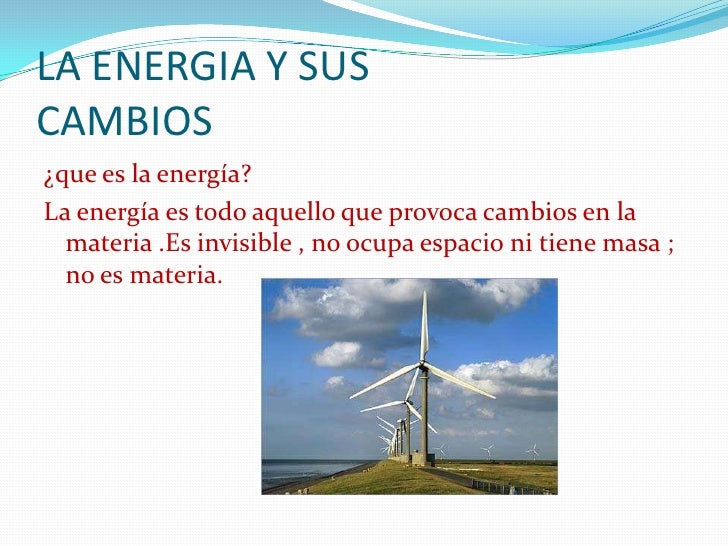 LA ENERGIA Y SUS CAMBIOS

¿que es la energía?

La energía es todo aquello que provoca cambios en la materia .Es invisible , no ocupa espacio ni tiene masa ; no es materia.